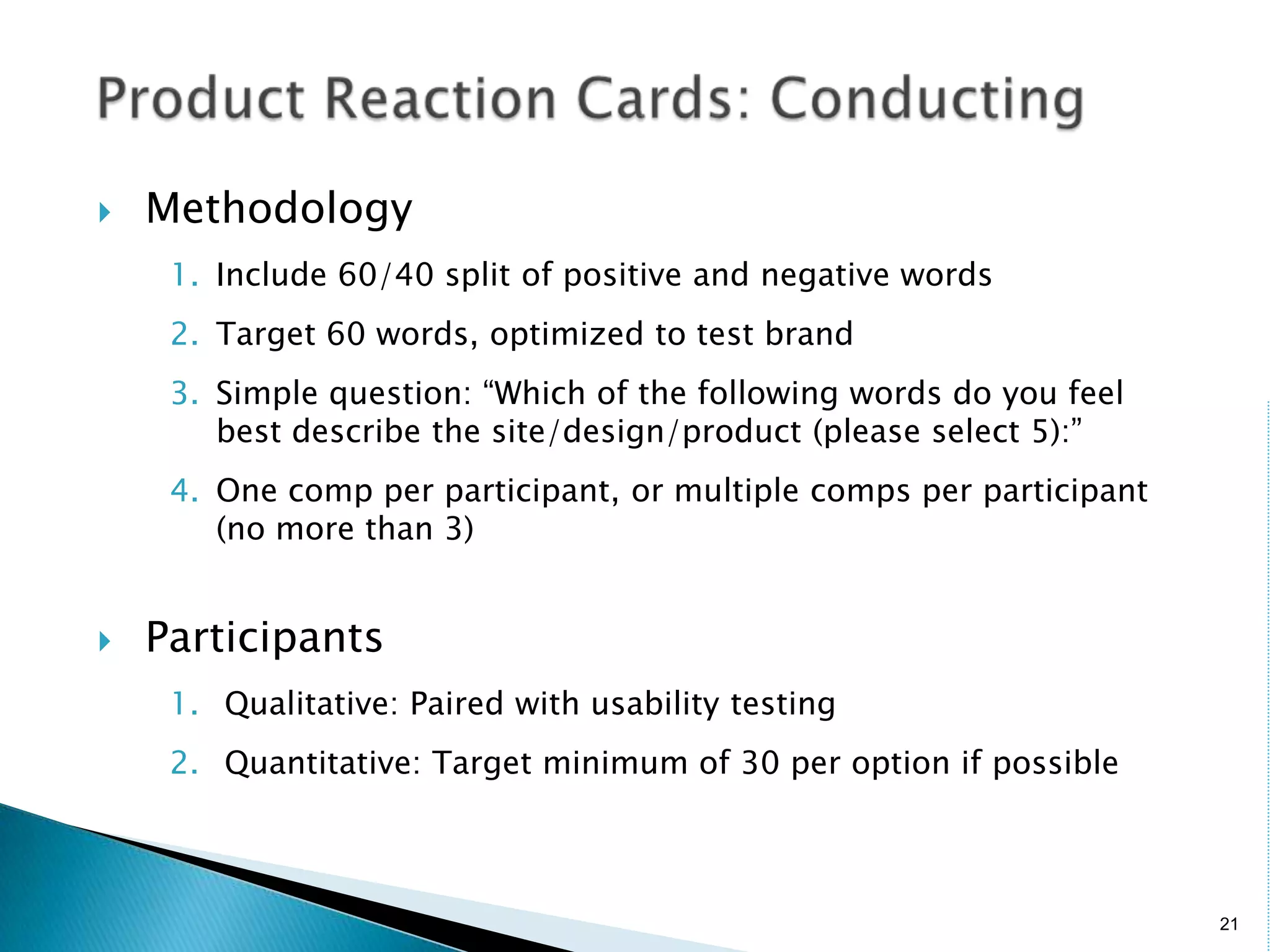 Product Reaction Cards: Conducting

Methodology

1. Include 60/40 split of positive and negative words
2. Target 60 words, optimized to test brand
3. Simple question: “Which of the following words do you feel best describe the site/design/product (please select 5):”
4. One comp per participant, or multiple comps per participant (no more than 3)

Participants

1. Qualitative: Paired with usability testing
2. Quantitative: Target minimum of 30 per option if possible

21